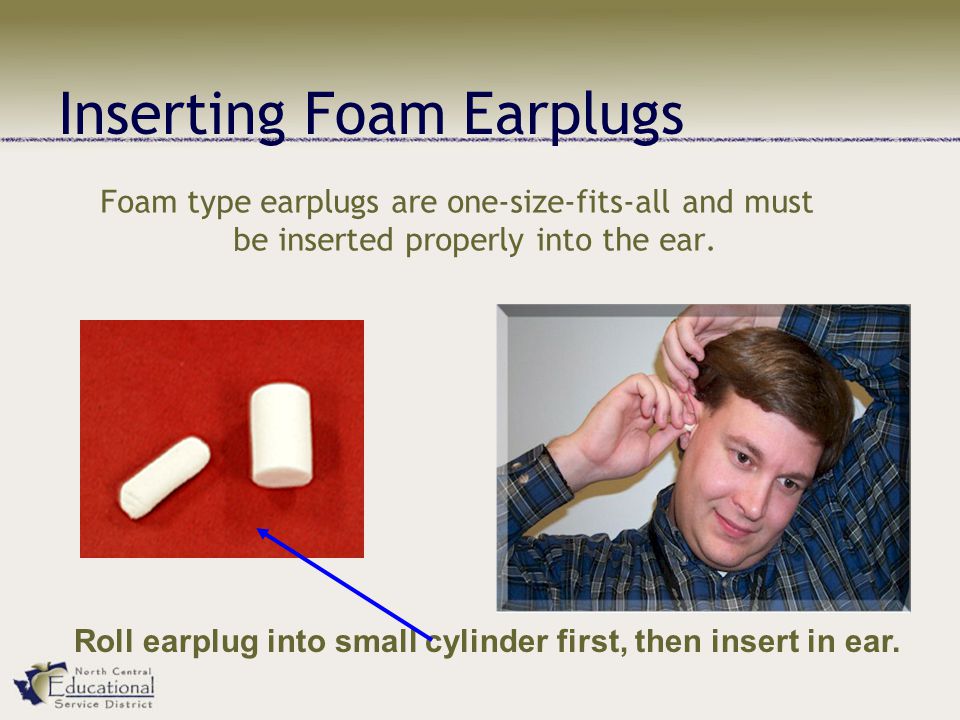 Inserting Foam Earplugs

Foam type earplugs are one-size-fits-all and must be inserted properly into the ear.

Roll earplug into small cylinder first, then insert in ear.

North Central Educational Service District